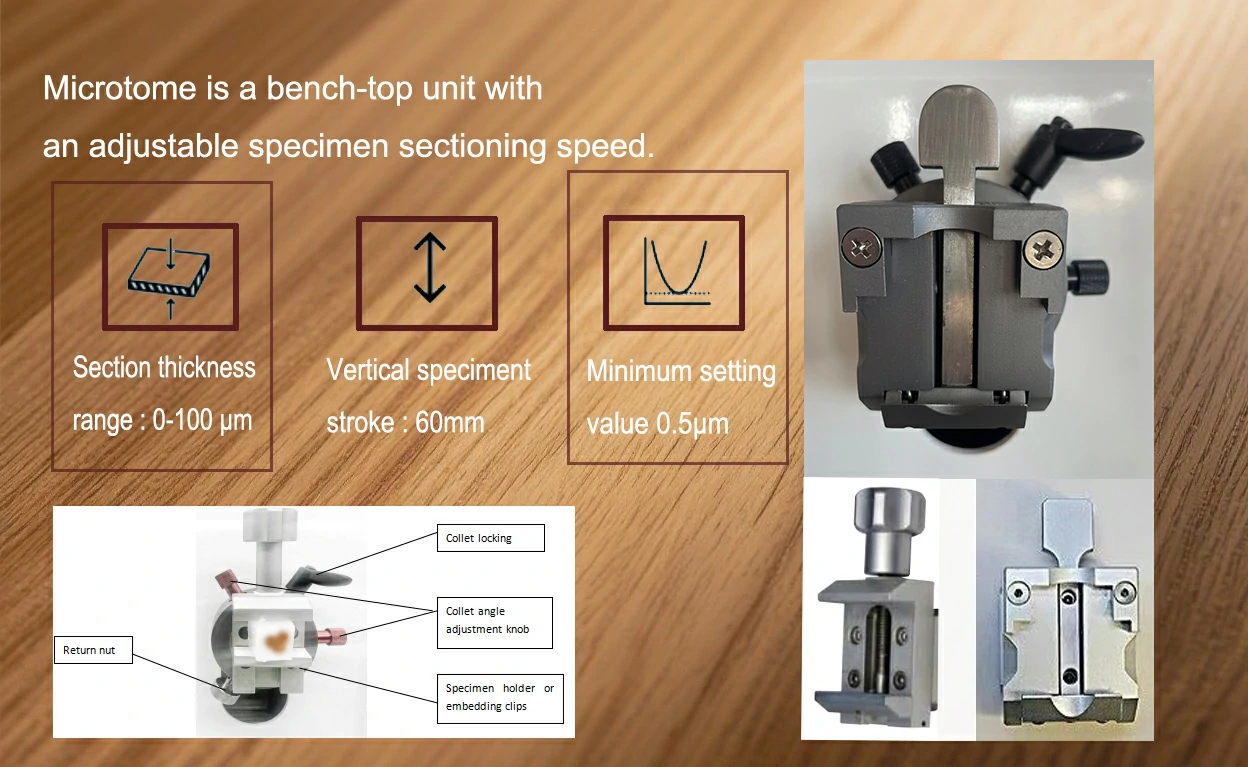 Microtome is a bench-top unit with an adjustable specimen sectioning speed.

Section thickness range : 0-100 μm

Vertical speciment stroke : 60mm

Minimum setting value 0.5μm

Collet locking

Collet angle adjustment knob

Return nut

Specimen holder or embedding clips